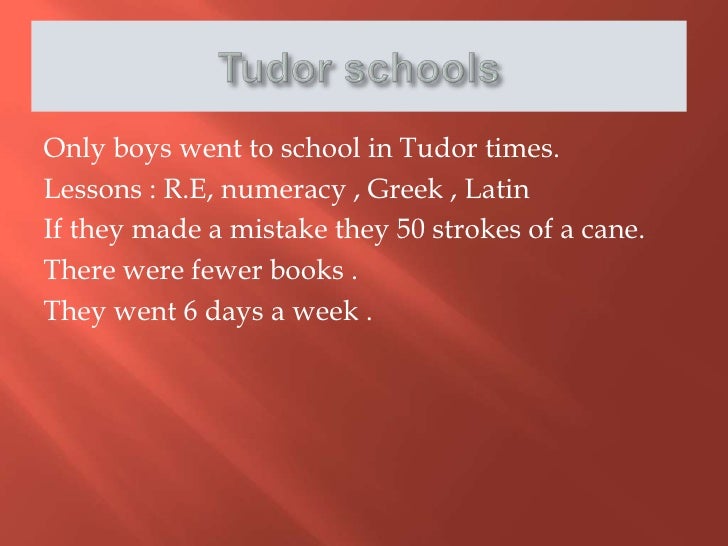 Tudor schools

Only boys went to school in Tudor times.
Lessons : R.E, numeracy , Greek , Latin
If they made a mistake they 50 strokes of a cane.
There were fewer books .
They went 6 days a week .